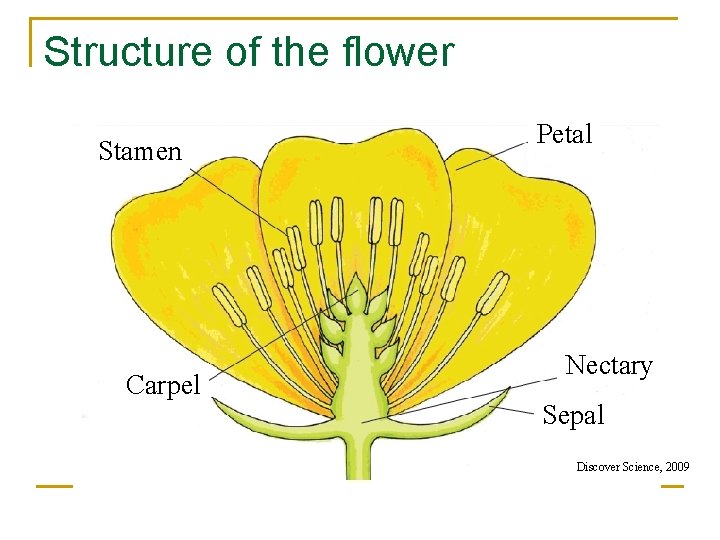 Structure of the flower

Stamen

Petal

Carpel

Nectary

Sepal

Discover Science, 2009